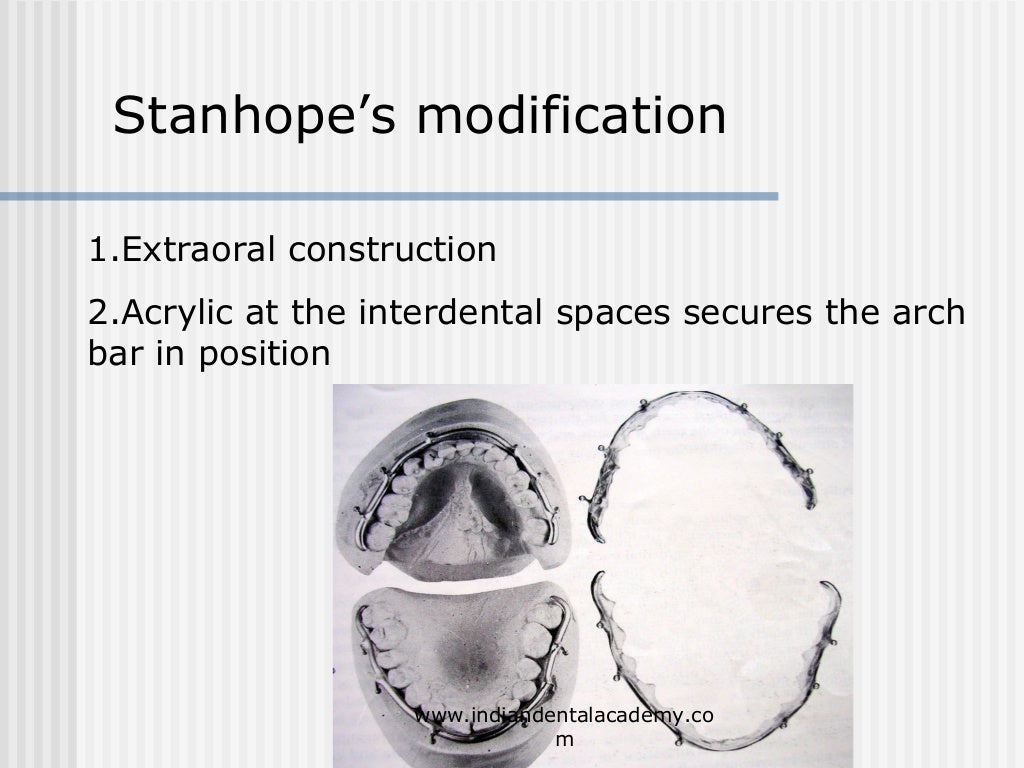 Stanhope’s modification

1.Extraoral construction

2.Acrylic at the interdental spaces secures the arch bar in position

www.indiandentalacademy.com